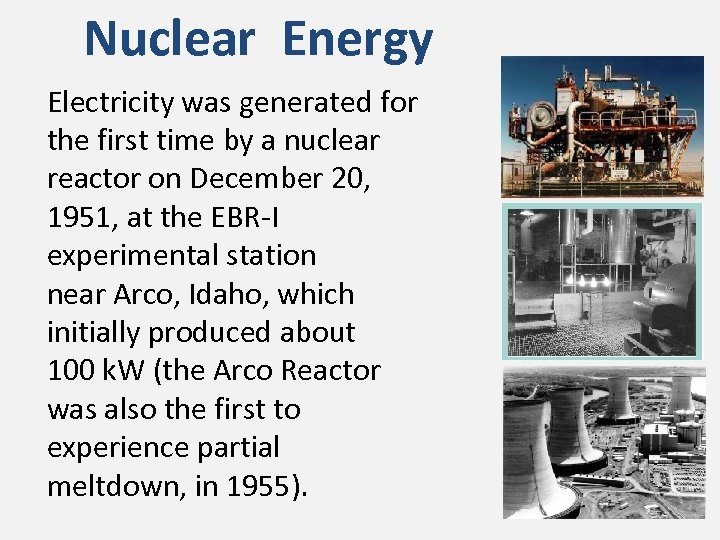 Nuclear Energy

Electricity was generated for the first time by a nuclear reactor on December 20, 1951, at the EBR-I experimental station near Arco, Idaho, which initially produced about 100 kW (the Arco Reactor was also the first to experience partial meltdown, in 1955).